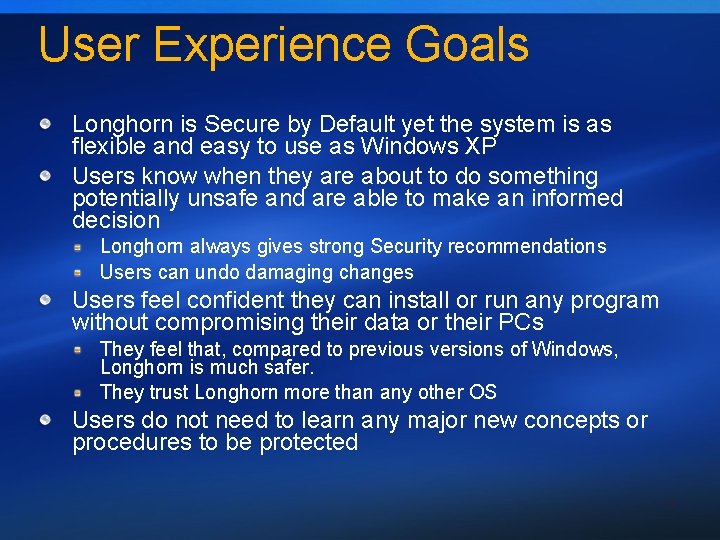 User Experience Goals

Longhorn is Secure by Default yet the system is as flexible and easy to use as Windows XP

Users know when they are about to do something potentially unsafe and are able to make an informed decision

Longhorn always gives strong Security recommendations

Users can undo damaging changes

Users feel confident they can install or run any program without compromising their data or their PCs

They feel that, compared to previous versions of Windows, Longhorn is much safer.

They trust Longhorn more than any other OS

Users do not need to learn any major new concepts or procedures to be protected